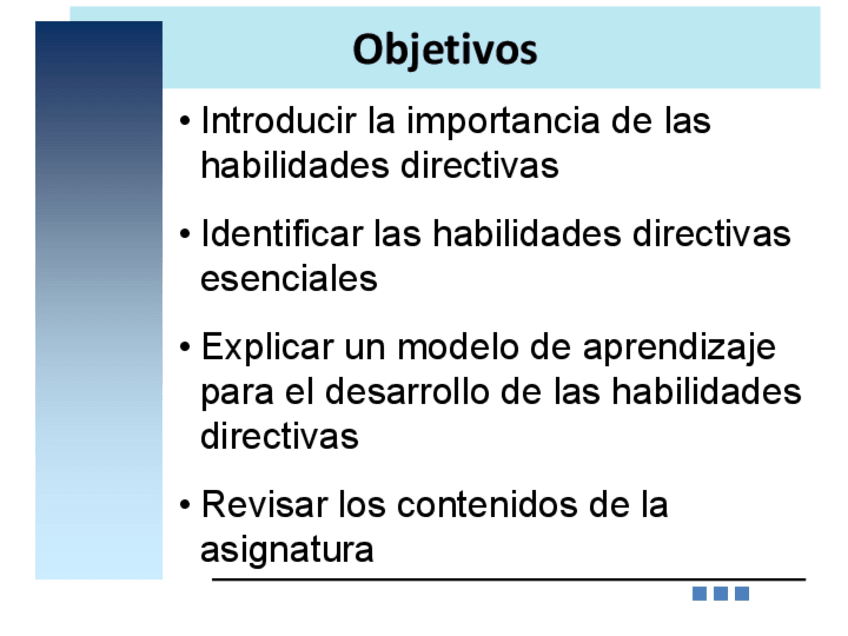 Objetivos

• Introducir la importancia de las habilidades directivas

• Identificar las habilidades directivas esenciales

• Explicar un modelo de aprendizaje para el desarrollo de las habilidades directivas

• Revisar los contenidos de la asignatura